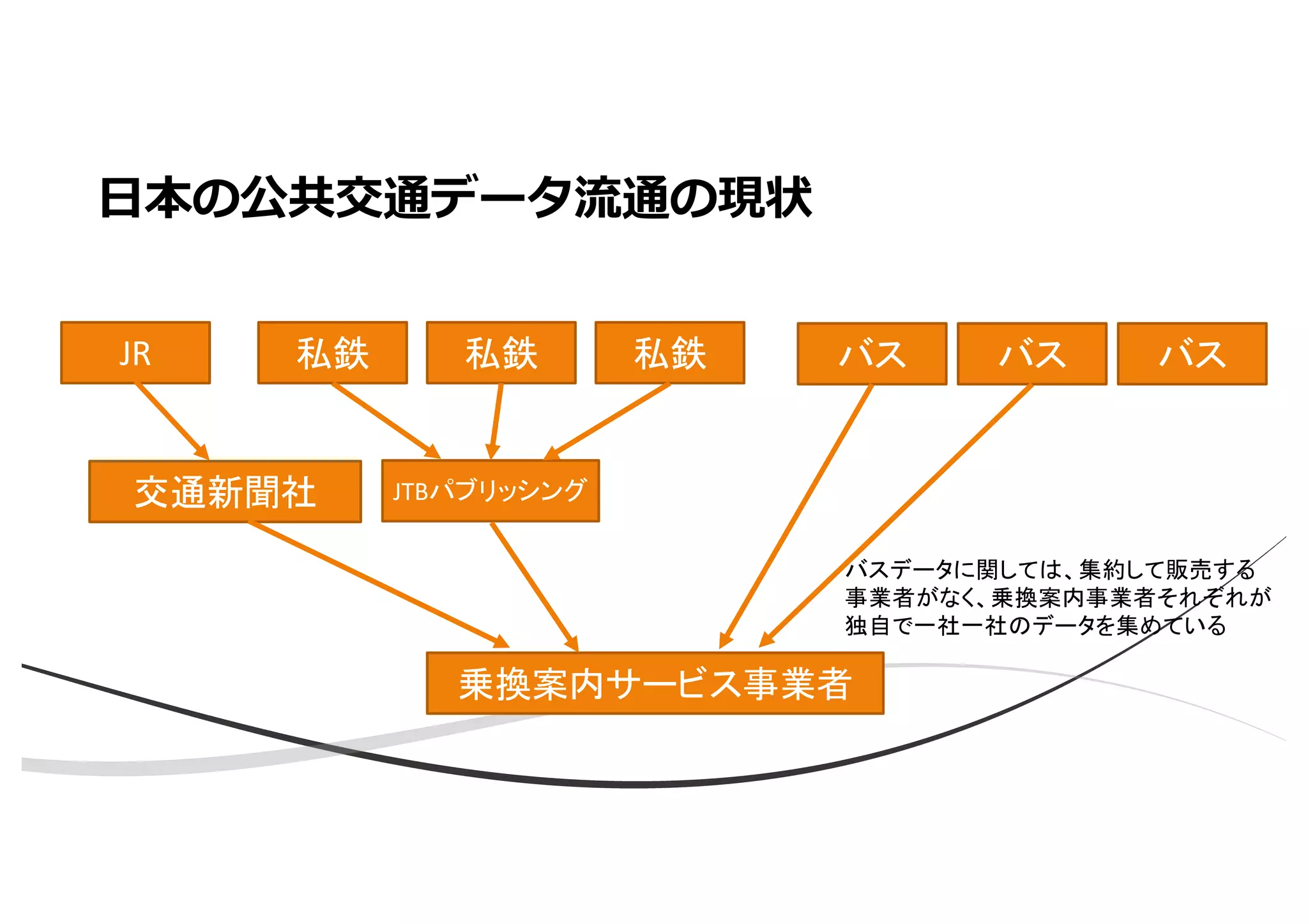 日本の公共交通データ流通の現状

JR

私鉄

私鉄

私鉄

バス

バス

バス

交通新聞社

JTBパブリッシング

バスデータに関しては、集約して販売する事業者がなく、乗換案内事業者それぞれが独自で一社一社のデータを集めている

乗換案内サービス事業者